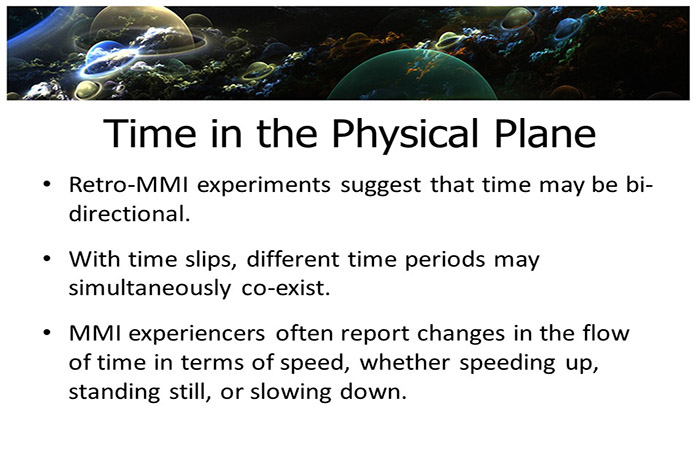 Time in the Physical Plane

• Retro-MMI experiments suggest that time may be bi-directional.

• With time slips, different time periods may simultaneously co-exist.

• MMI experiencers often report changes in the flow of time in terms of speed, whether speeding up, standing still, or slowing down.